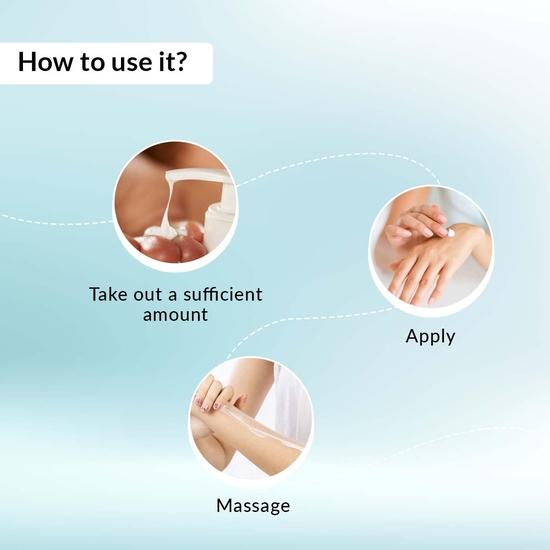 How to use it?

Take out a sufficient amount

Apply

Massage